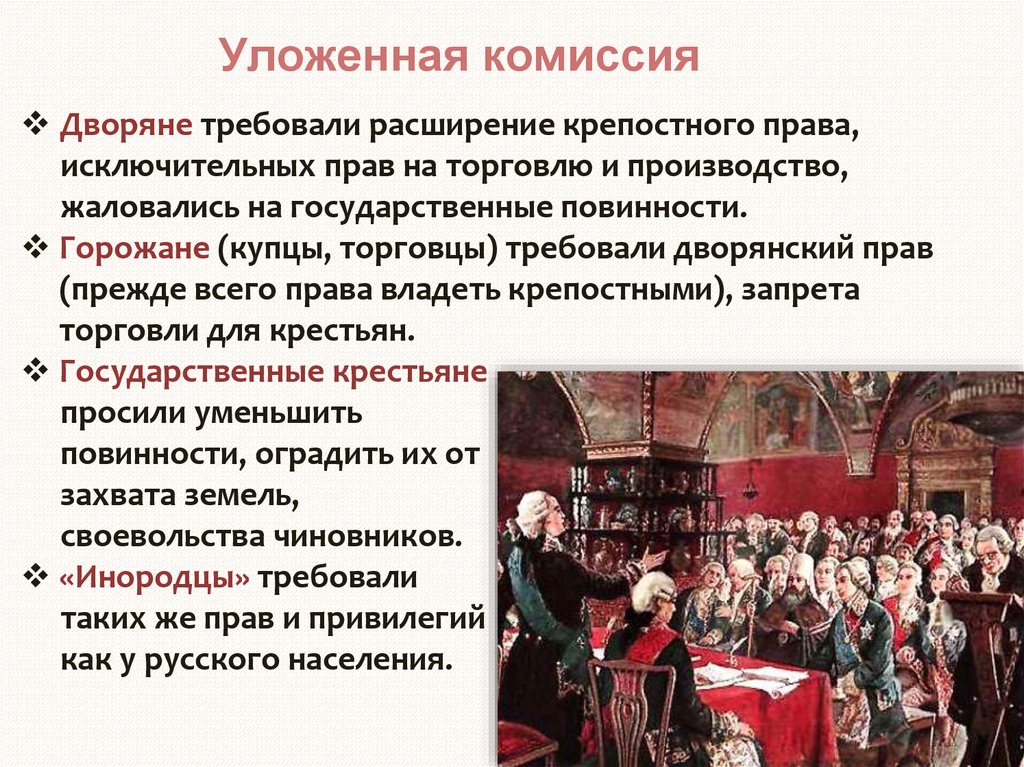 Уложенная комиссия

❖ Дворяне требовали расширение крепостного права, исключительных прав на торговлю и производство, жаловались на государственные повинности.

❖ Горожане (купцы, торговцы) требовали дворянский прав (прежде всего права владеть крепостными), запрета торговли для крестьян.

❖ Государственные крестьяне просили уменьшить повинности, оградить их от захвата земель, своевольства чиновников.

❖ «Инородцы» требовали таких же прав и привилегий как у русского населения.